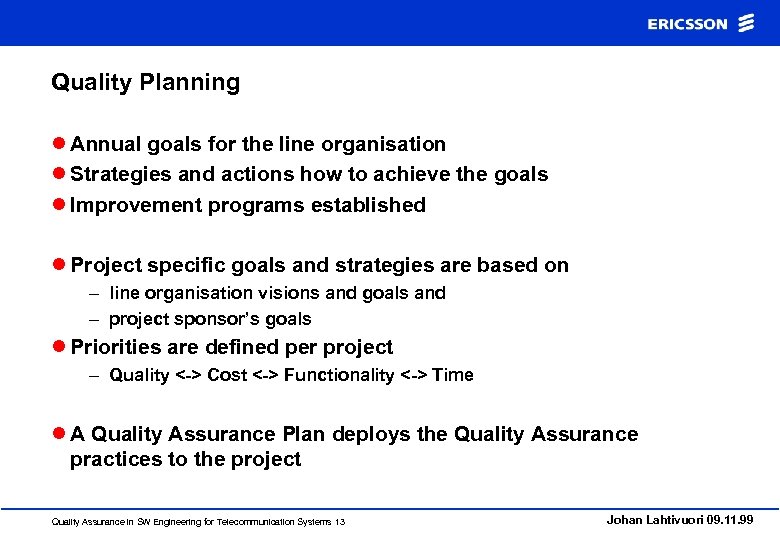 ERICSSON

Quality Planning

● Annual goals for the line organisation
● Strategies and actions how to achieve the goals
● Improvement programs established

● Project specific goals and strategies are based on
– line organisation visions and goals and
– project sponsor's goals
● Priorities are defined per project
– Quality <-> Cost <-> Functionality <-> Time

● A Quality Assurance Plan deploys the Quality Assurance practices to the project

Quality Assurance in SW Engineering for Telecommunication Systems 13

Johan Lahtivuori 09.11.99